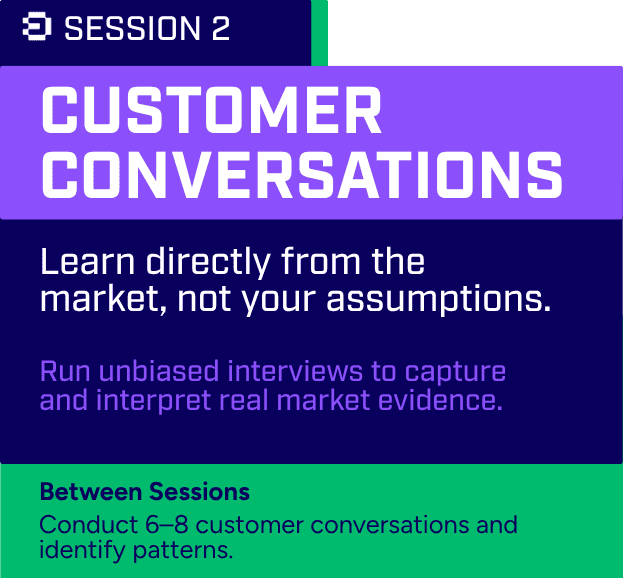 SESSION 2

CUSTOMER CONVERSATIONS

Learn directly from the market, not your assumptions.

Run unbiased interviews to capture and interpret real market evidence.

Between Sessions

Conduct 6–8 customer conversations and identify patterns.